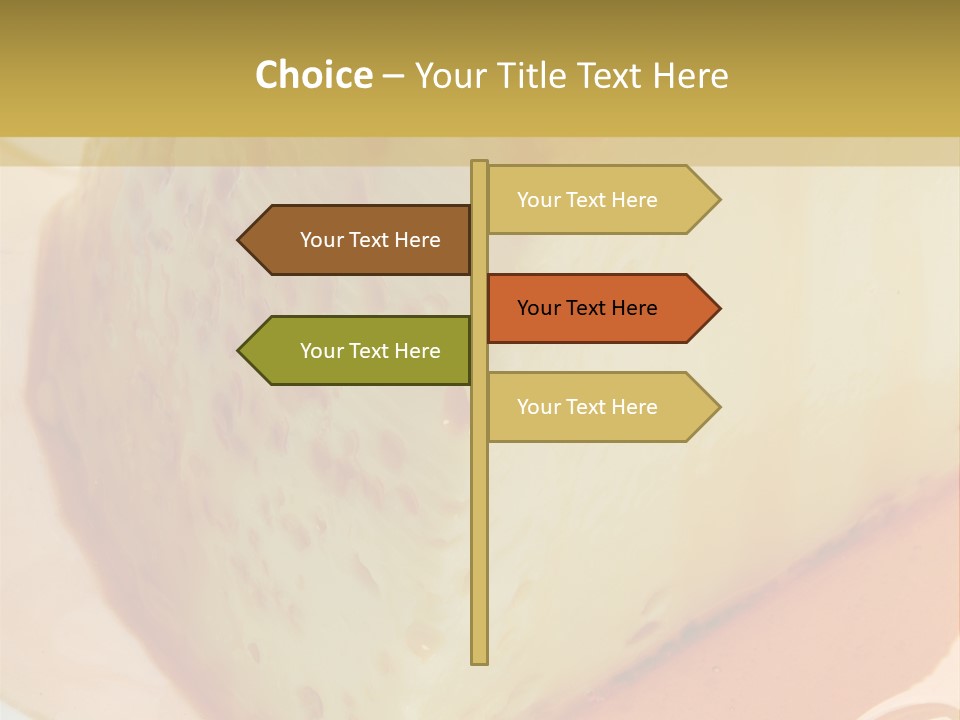 Choice – Your Title Text Here

Your Text Here

Your Text Here

Your Text Here

Your Text Here

Your Text Here